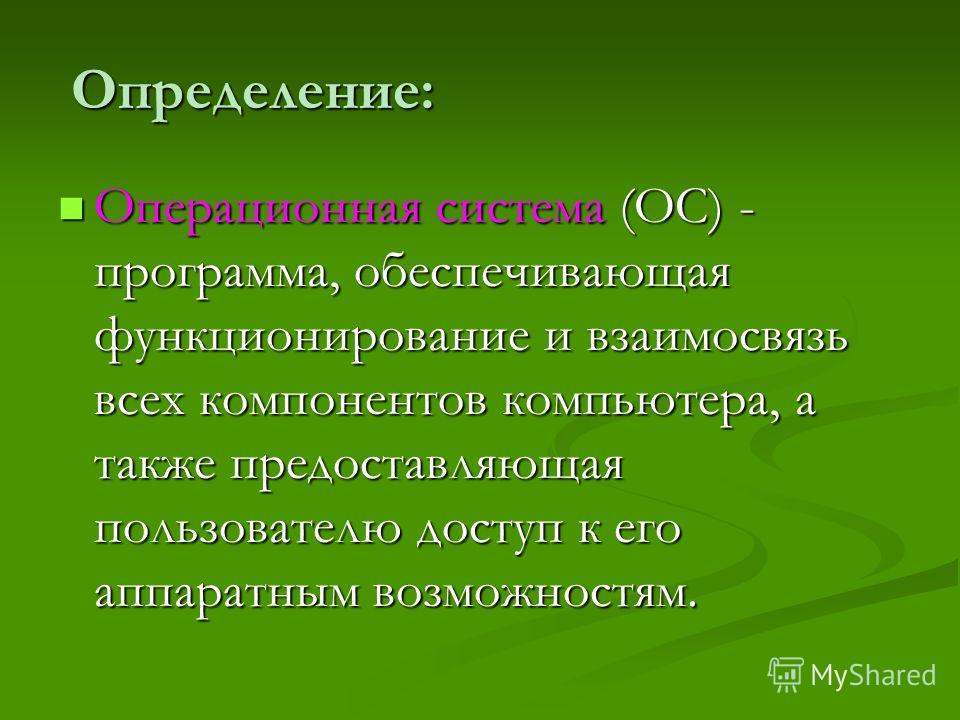 Определение:

Операционная система (ОС) - программа, обеспечивающая функционирование и взаимосвязь всех компонентов компьютера, а также предоставляющая пользователю доступ к его аппаратным возможностям.

MyShared